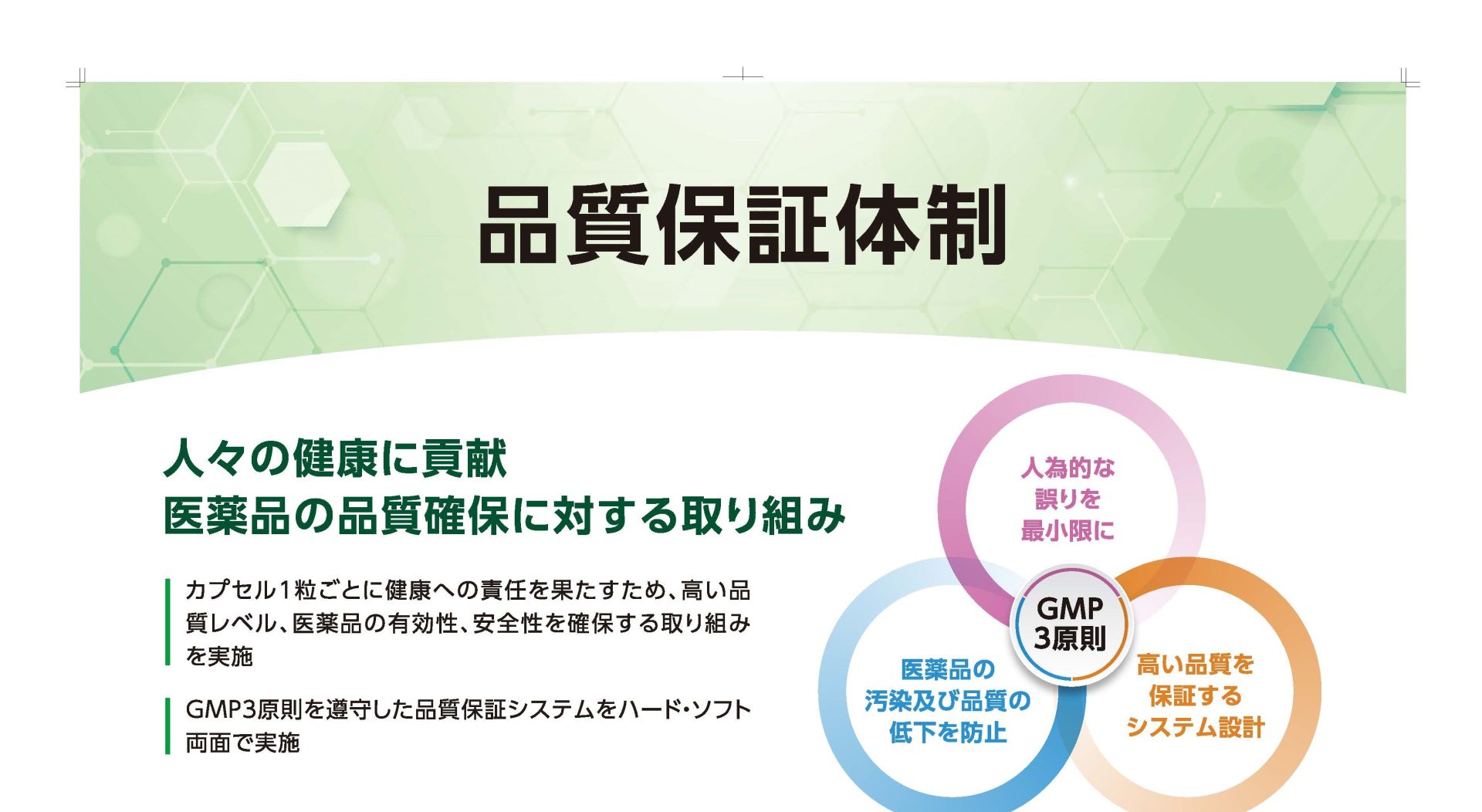 品質保証体制

人々の健康に貢献
医薬品の品質確保に対する取り組み

カプセル1粒ごとに健康への責任を果たすため、高い品質レベル、医薬品の有効性、安全性を確保する取り組みを実施

GMP3原則を遵守した品質保証システムをハード・ソフト両面で実施

人為的な誤りを最小限に

GMP 3原則

医薬品の汚染及び品質の低下を防止

高い品質を保証するシステム設計